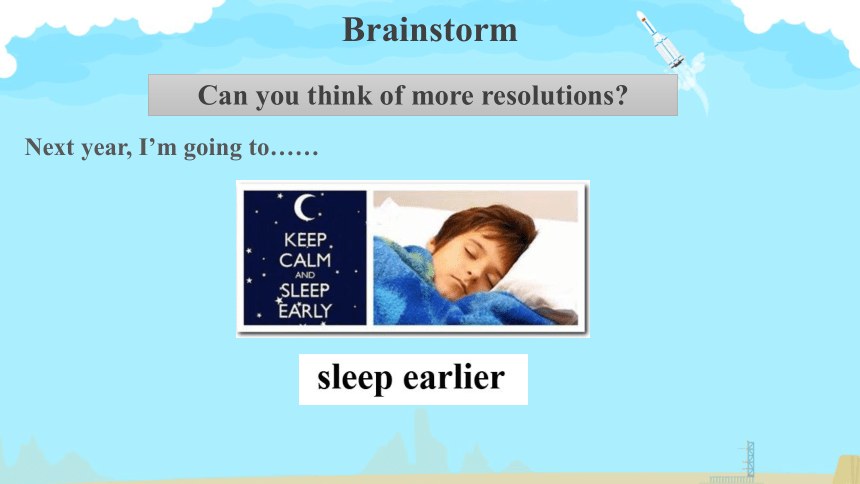 Brainstorm

Can you think of more resolutions?

Next year, I'm going to……

KEEP CALM AND SLEEP EARLY

sleep earlier